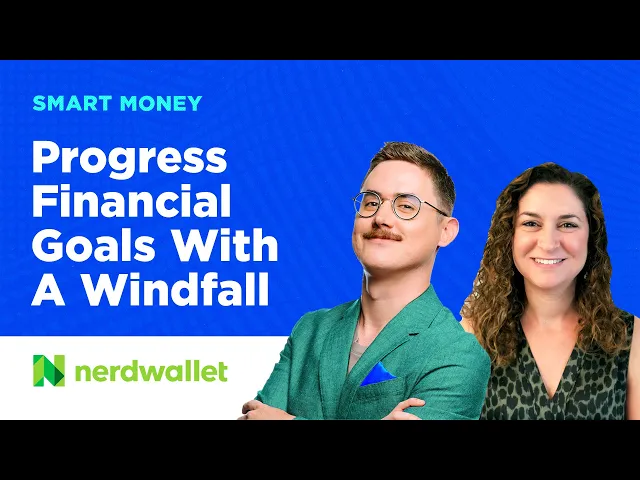 SMART MONEY

Progress Financial Goals With A Windfall

nerdwallet